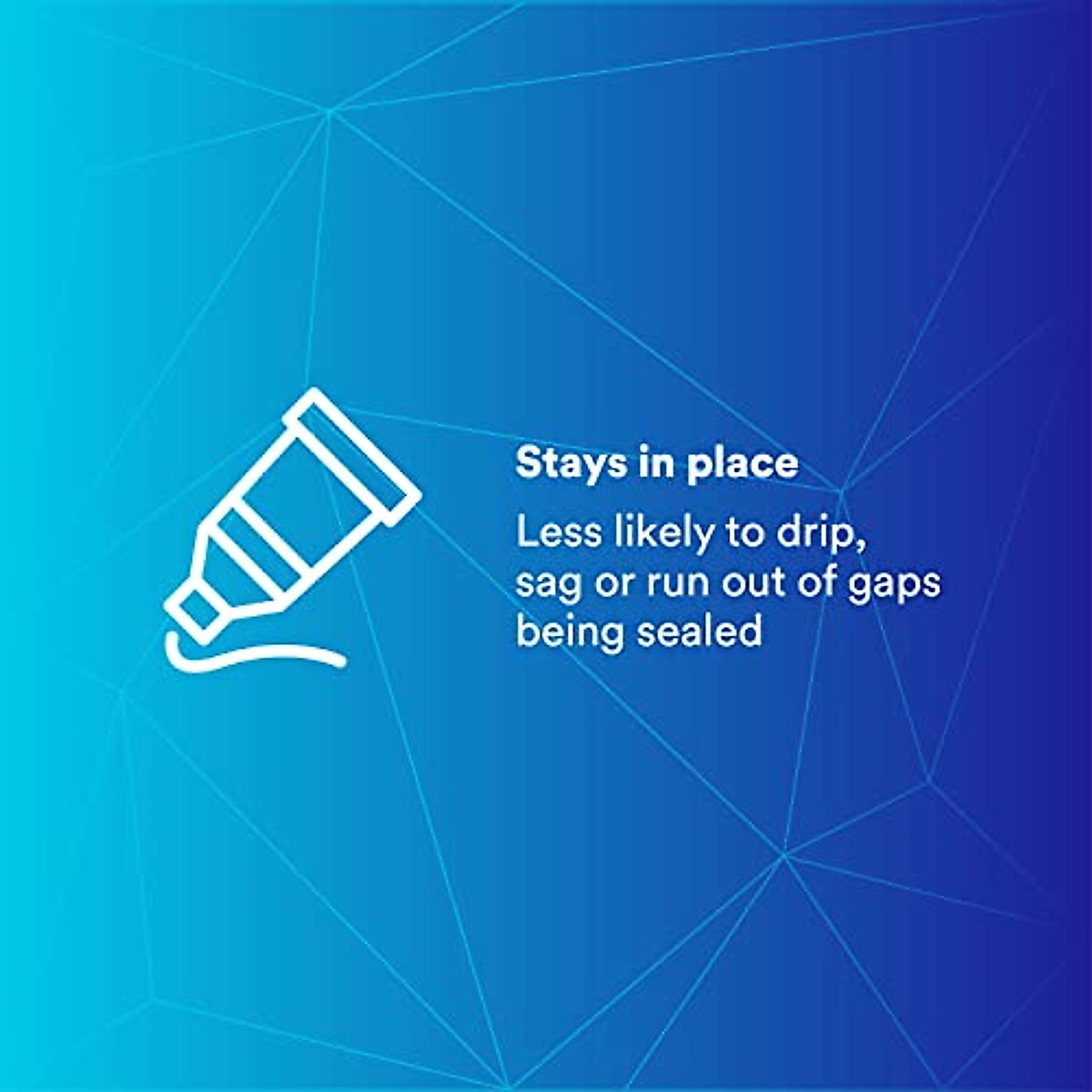 Stays in place

Less likely to drip, sag or run out of gaps being sealed